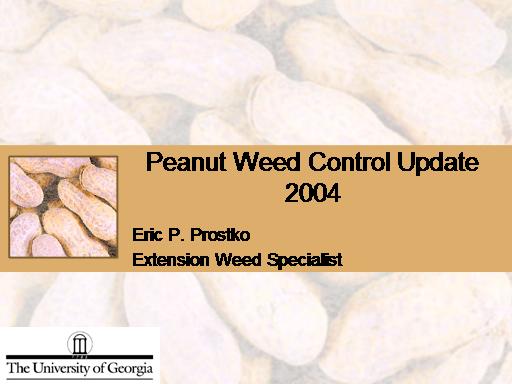 Peanut Weed Control Update
2004

Eric P. Prostko
Extension Weed Specialist

The University of Georgia